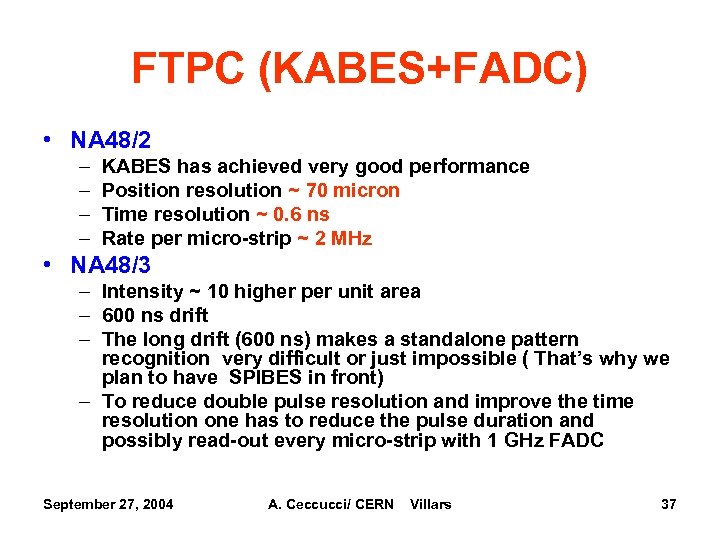 FTPC (KABES+FADC)

• NA48/2
– KABES has achieved very good performance
– Position resolution ~ 70 micron
– Time resolution ~ 0.6 ns
– Rate per micro-strip ~ 2 MHz

• NA48/3
– Intensity ~ 10 higher per unit area
– 600 ns drift
– The long drift (600 ns) makes a standalone pattern recognition very difficult or just impossible ( That's why we plan to have SPIBES in front)
– To reduce double pulse resolution and improve the time resolution one has to reduce the pulse duration and possibly read-out every micro-strip with 1 GHz FADC

September 27, 2004 A. Ceccucci/ CERN Villars 37